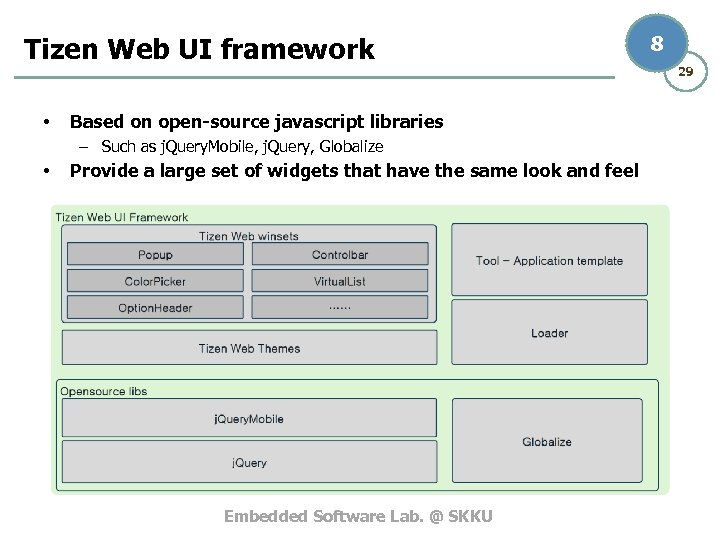 Tizen Web UI framework

8

29

• Based on open-source javascript libraries
– Such as jQueryMobile, jQuery, Globalize
• Provide a large set of widgets that have the same look and feel

Tizen Web UI Framework

Tizen Web winsets

Popup

Controlbar

ColorPicker

VirtualList

OptionHeader

......

Tizen Web Themes

Tool – Application template

Loader

Opensource libs

jQueryMobile

jQuery

Globalize

Embedded Software Lab. @ SKKU